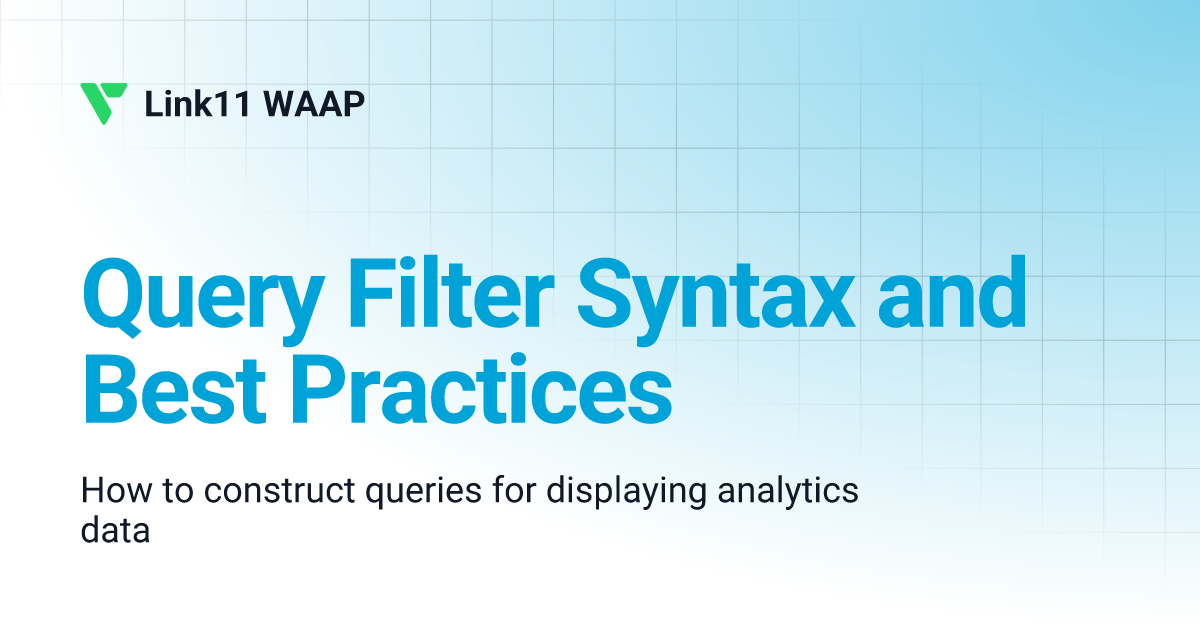 Link11 WAAP

Query Filter Syntax and Best Practices

How to construct queries for displaying analytics data